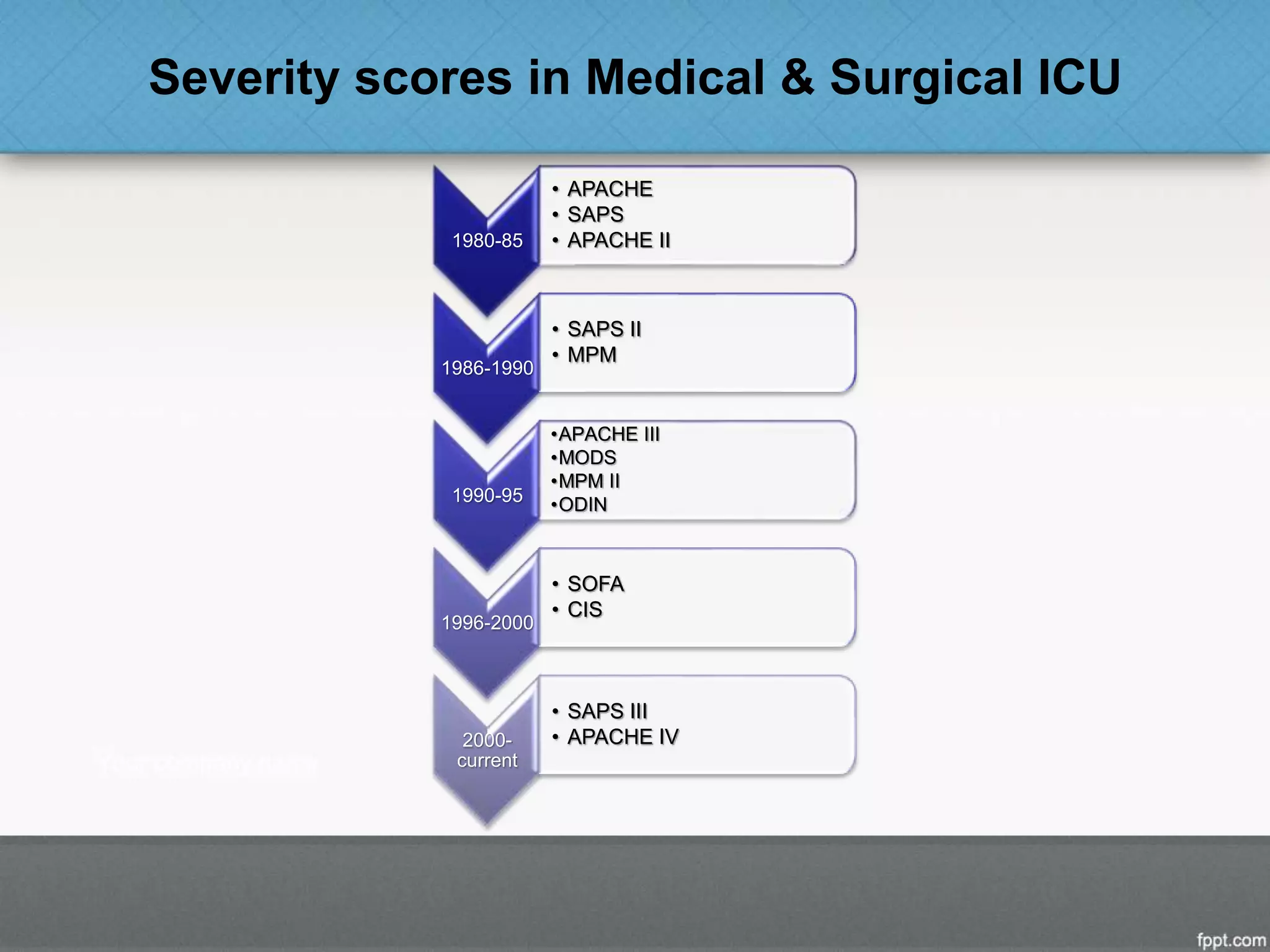 Severity scores in Medical & Surgical ICU

1980-85
• APACHE
• SAPS
• APACHE II

1986-1990
• SAPS II
• MPM

1990-95
•APACHE III
•MODS
•MPM II
•ODIN

1996-2000
• SOFA
• CIS

2000-current
• SAPS III
• APACHE IV

fppt.com